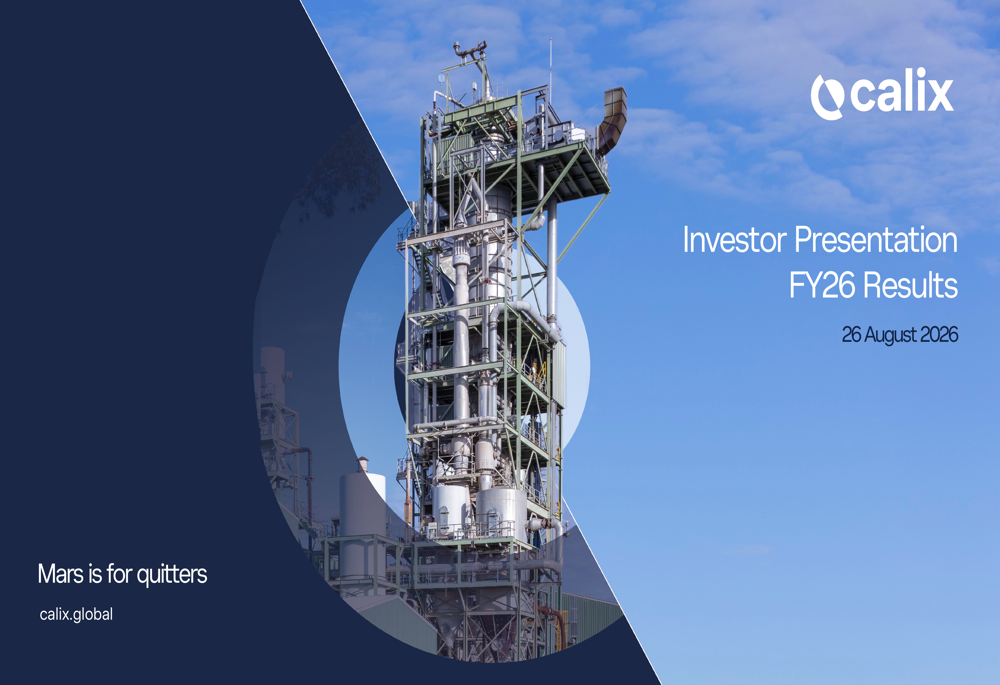 calix

Investor Presentation
FY26 Results

26 August 2026

Mars is for quitters

calix.global